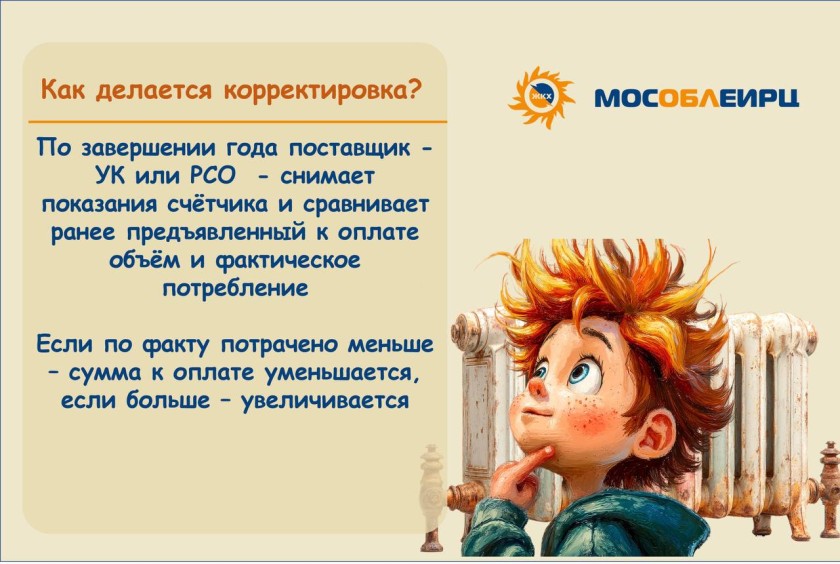 Как делается корректировка?

По завершении года поставщик - УК или РСО - снимает показания счётчика и сравнивает ранее предъявленный к оплате объём и фактическое потребление

Если по факту потрачено меньше – сумма к оплате уменьшается, если больше – увеличивается

ЖКХ

МОСОБЛЕИРЦ